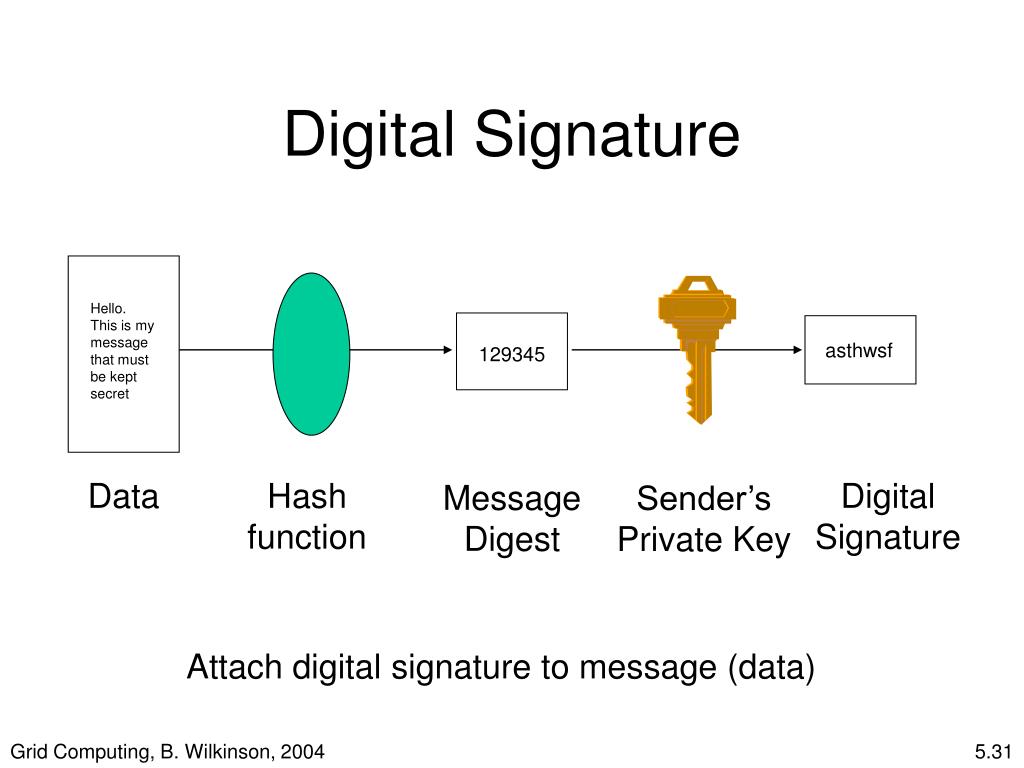 Digital Signature

Hello. This is my message that must be kept secret

129345

asthwsf

Data

Hash function

Message Digest

Sender’s Private Key

Digital Signature

Attach digital signature to message (data)

Grid Computing, B. Wilkinson, 2004

5.31